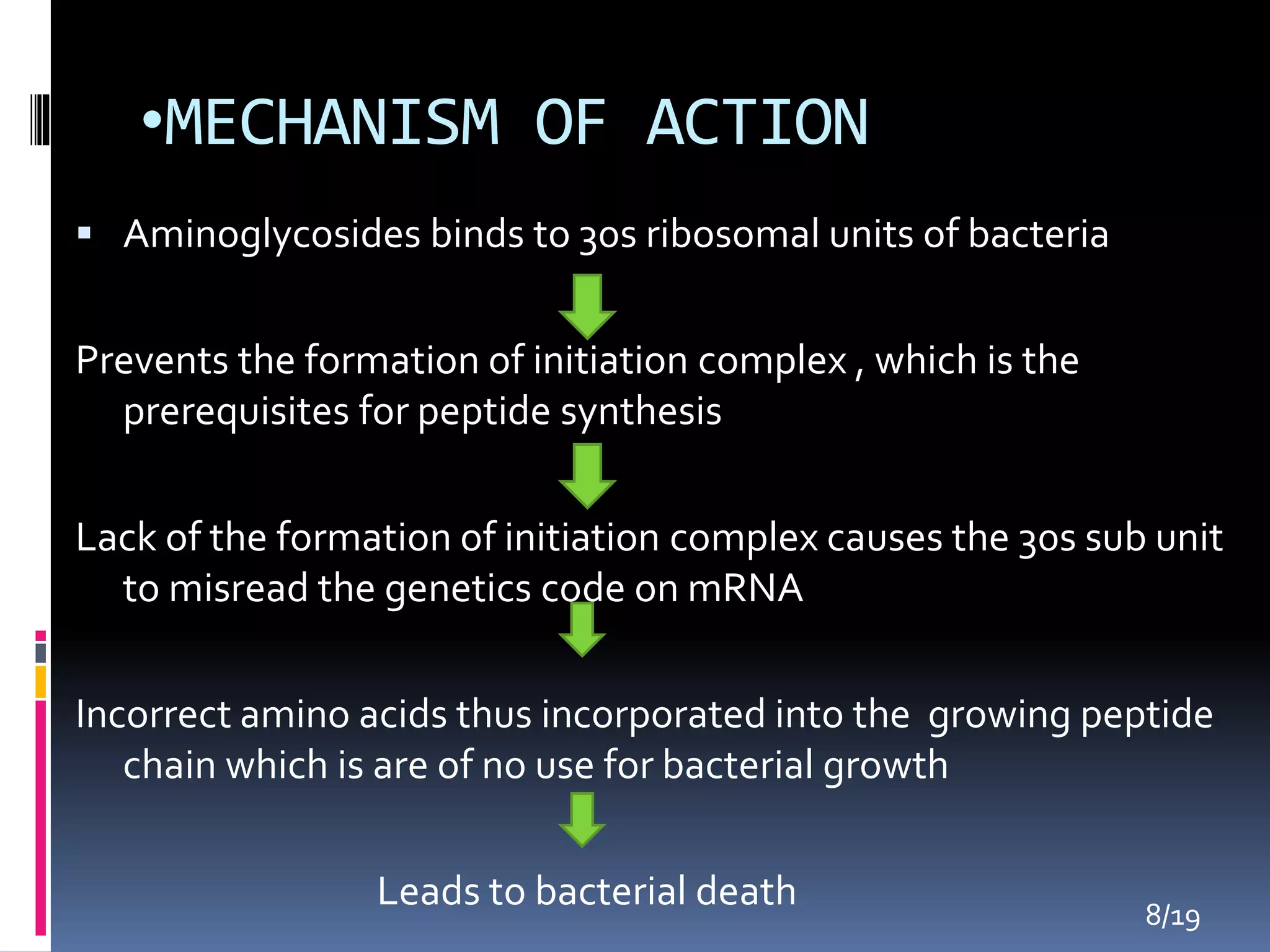 •MECHANISM OF ACTION

▪ Aminoglycosides binds to 30s ribosomal units of bacteria

Prevents the formation of initiation complex , which is the prerequisites for peptide synthesis

Lack of the formation of initiation complex causes the 30s sub unit to misread the genetics code on mRNA

Incorrect amino acids thus incorporated into the growing peptide chain which is are of no use for bacterial growth

Leads to bacterial death

8/19